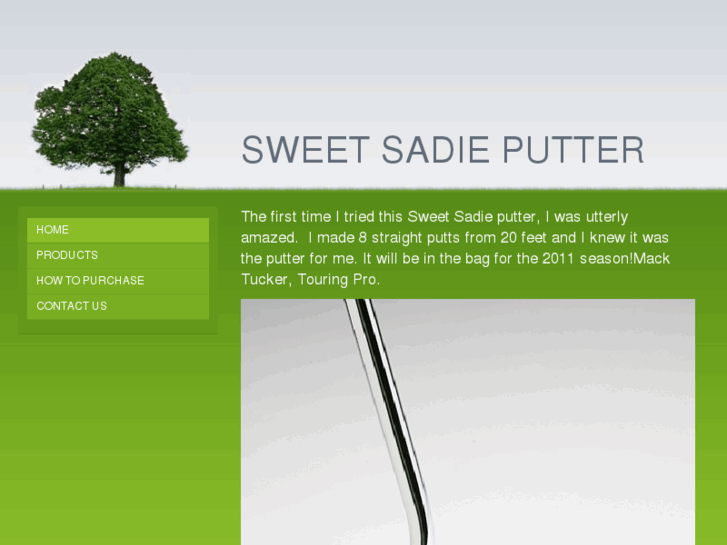 SWEET SADIE PUTTER

HOME
PRODUCTS
HOW TO PURCHASE
CONTACT US

The first time I tried this Sweet Sadie putter, I was utterly amazed. I made 8 straight putts from 20 feet and I knew it was the putter for me. It will be in the bag for the 2011 season!Mack Tucker, Touring Pro.